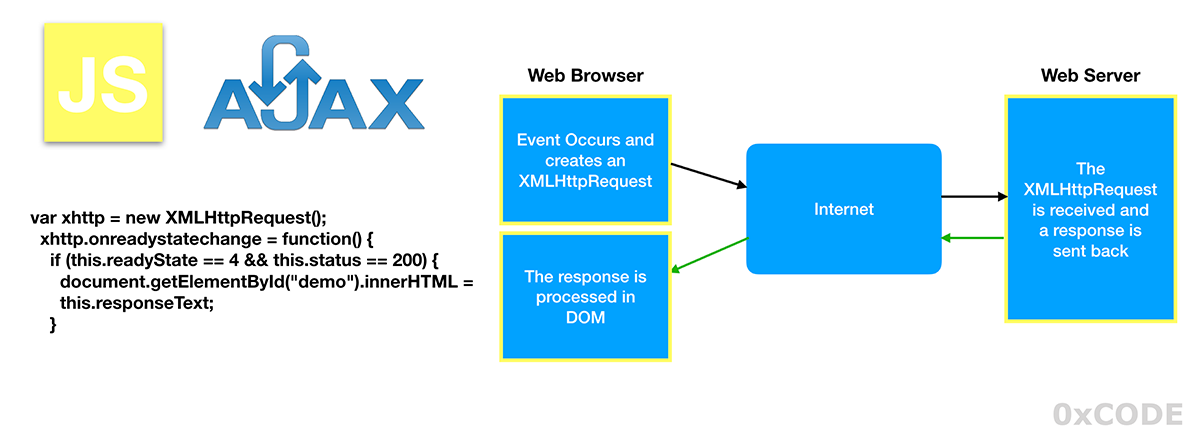 JS

AJAX

var xhttp = new XMLHttpRequest();
xhttp.onreadystatechange = function() {
if (this.readyState == 4 && this.status == 200) {
document.getElementById("demo").innerHTML =
this.responseText;
}

Web Browser

Event Occurs and creates an XMLHttpRequest

The response is processed in DOM

Internet

Web Server

The XMLHttpRequest is received and a response is sent back

0xCODE